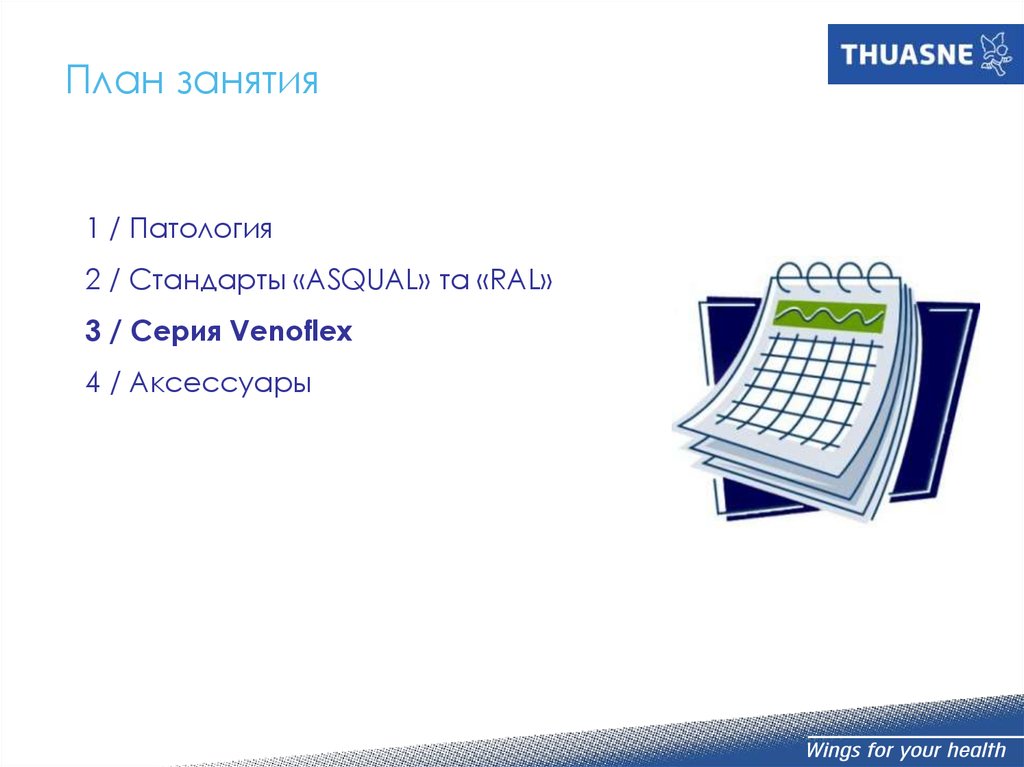 План занятия

THUASNE

1 / Патология

2 / Стандарты «ASQUAL» та «RAL»

3 / Серия Venoflex

4 / Аксессуары

Wings for your health